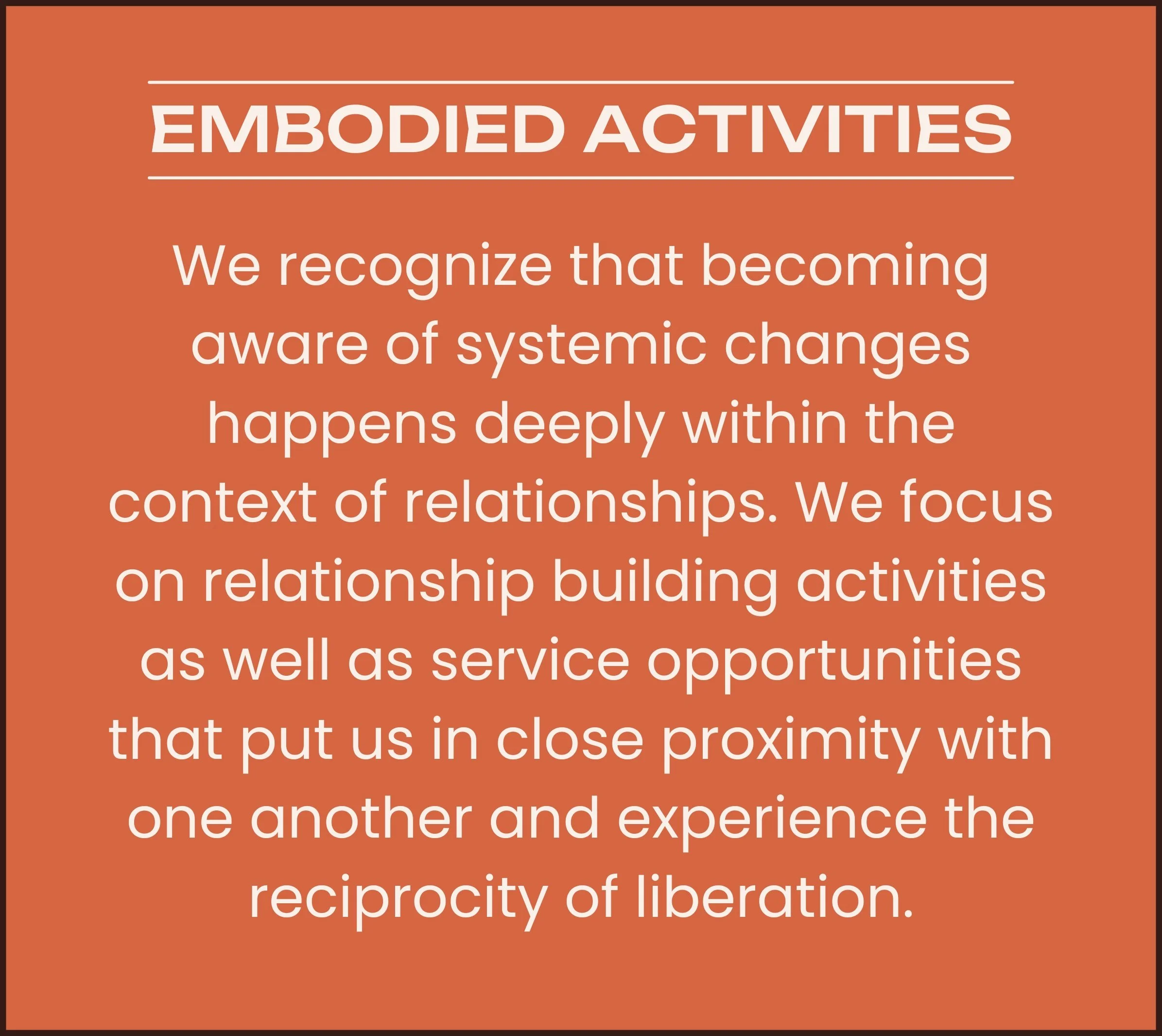 EMBODIED ACTIVITIES

We recognize that becoming aware of systemic changes happens deeply within the context of relationships. We focus on relationship building activities as well as service opportunities that put us in close proximity with one another and experience the reciprocity of liberation.